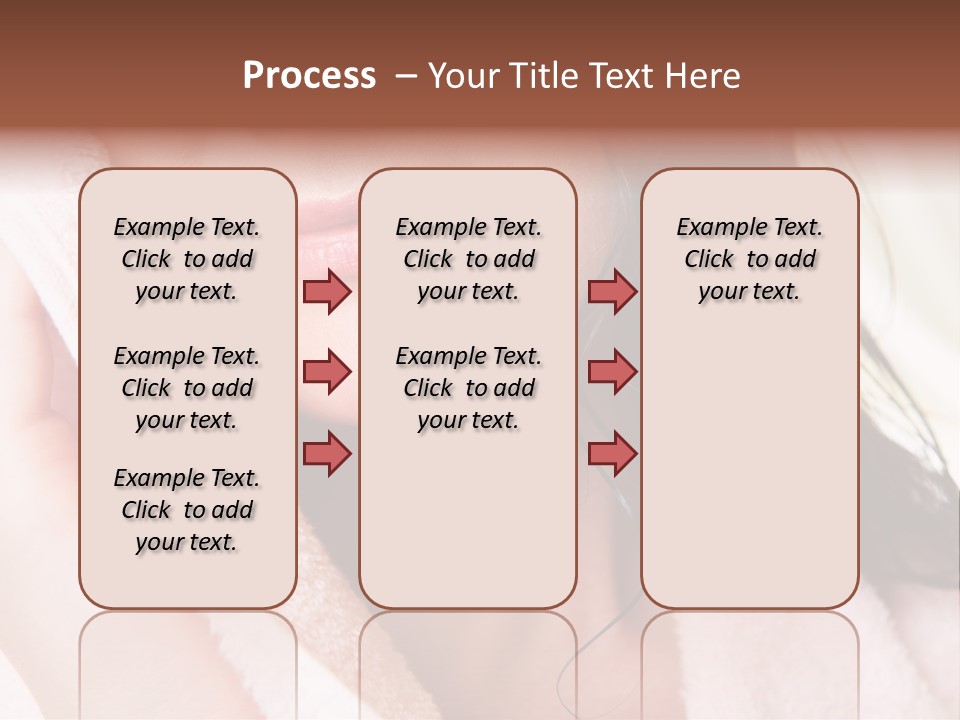 Process – Your Title Text Here

Example Text. Click to add your text.

Example Text. Click to add your text.

Example Text. Click to add your text.

Example Text. Click to add your text.

Example Text. Click to add your text.

Example Text. Click to add your text.